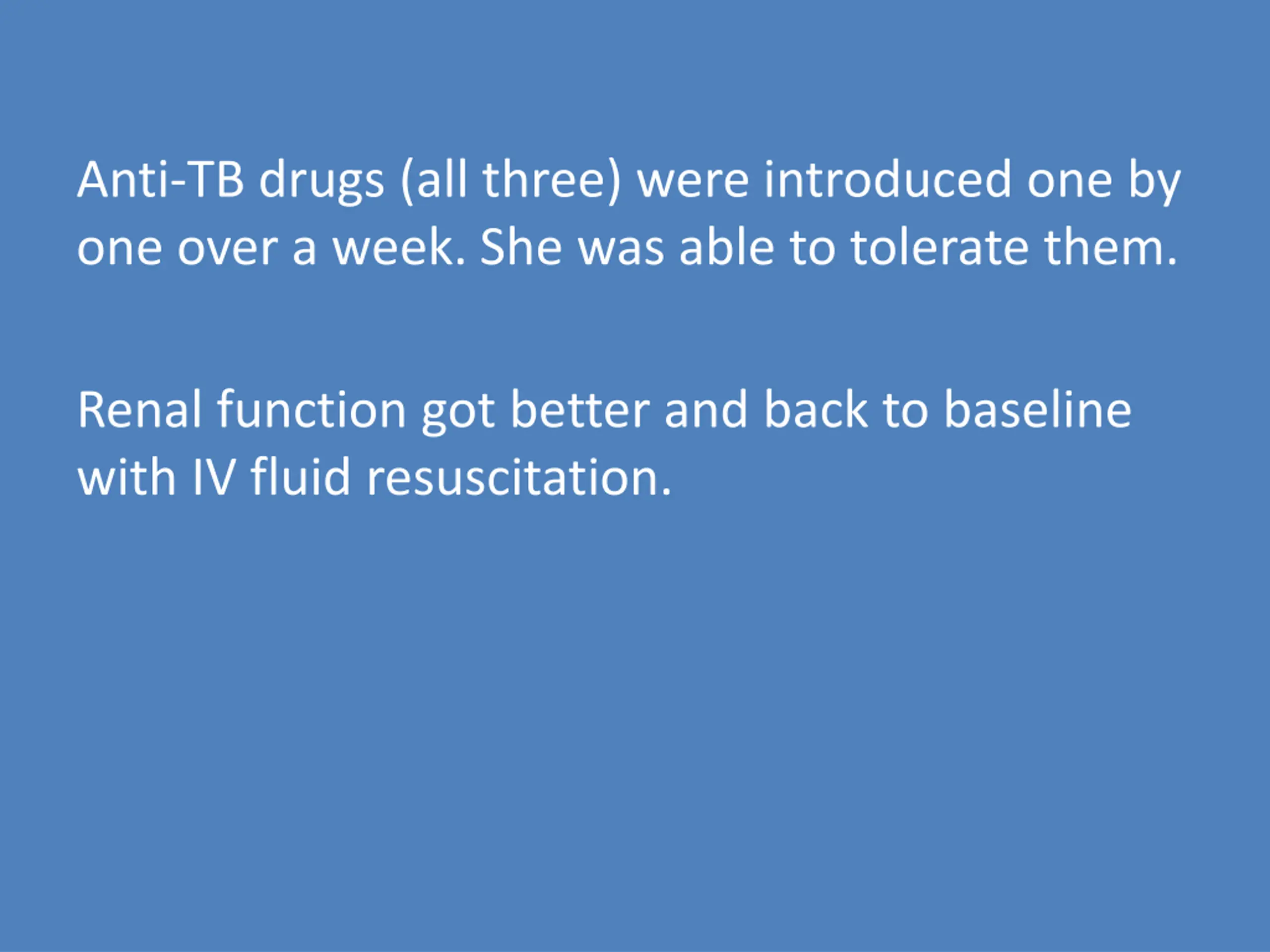 Anti-TB drugs (all three) were introduced one by one over a week. She was able to tolerate them.

Renal function got better and back to baseline with IV fluid resuscitation.